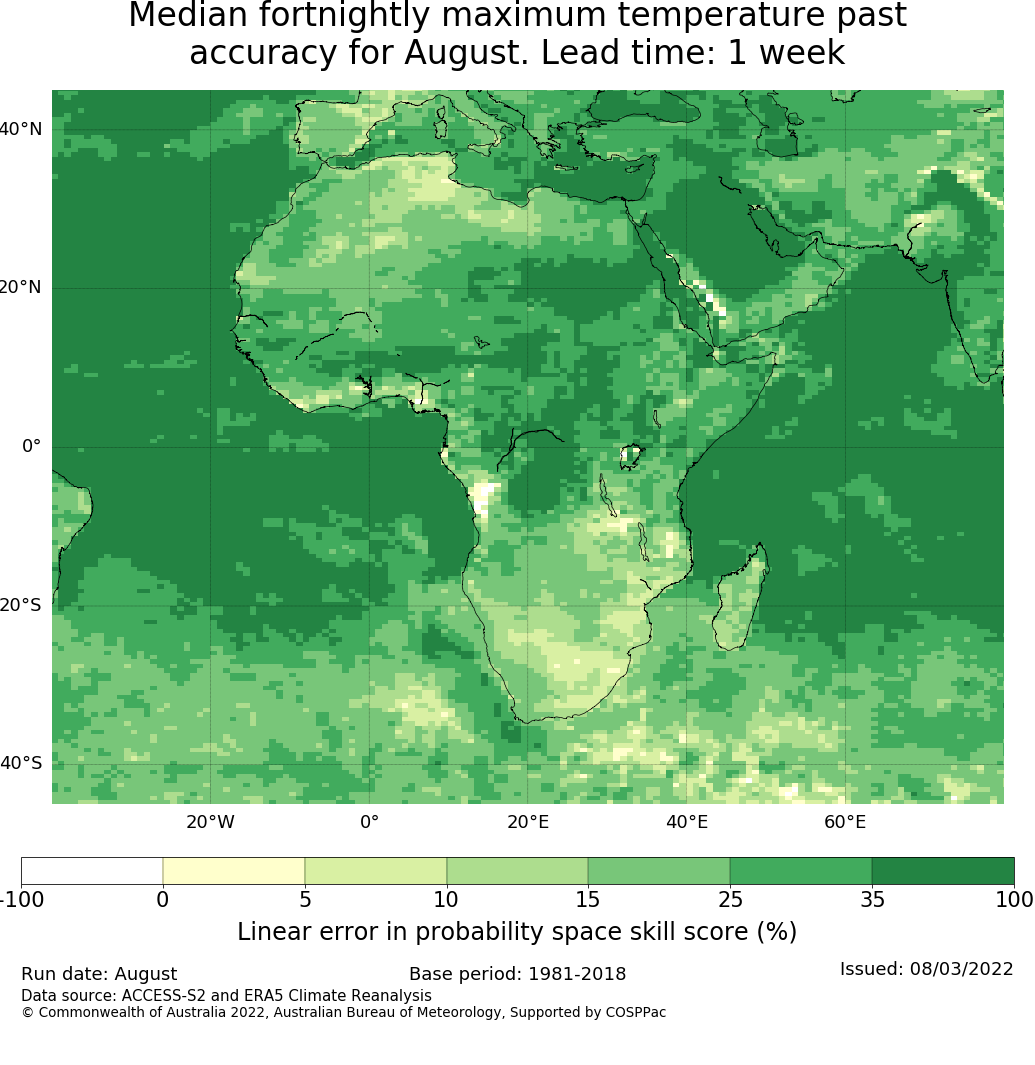 Median fortnightly maximum temperature past accuracy for August. Lead time: 1 week

40°N
20°N
0°
20°S
40°S

20°W
0°
20°E
40°E
60°E

-100
0
5
10
15
25
35
100

Linear error in probability space skill score (%)

Run date: August
Base period: 1981-2018
Issued: 08/03/2022
Data source: ACCESS-S2 and ERA5 Climate Reanalysis
© Commonwealth of Australia 2022, Australian Bureau of Meteorology, Supported by COSPPac